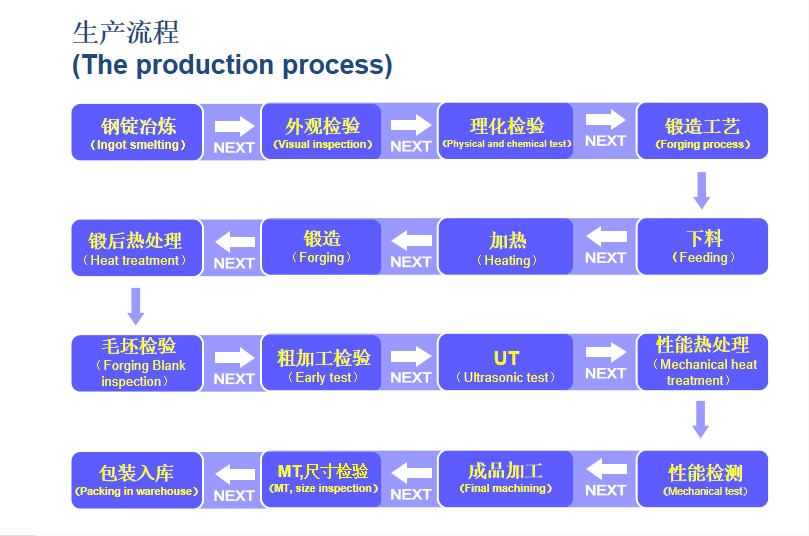 生产流程
(The production process)

钢锭冶炼
(Ingot smelting)

NEXT

外观检验
(Visual inspection)

NEXT

理化检验
(Physical and chemical test)

NEXT

锻造工艺
(Forging process)

下料
(Feeding)

NEXT

加热
(Heating)

NEXT

锻造
(Forging)

NEXT

锻后热处理
(Heat treatment)

毛坯检验
(Forging Blank inspection)

NEXT

粗加工检验
(Early test)

NEXT

UT
(Ultrasonic test)

NEXT

性能热处理
(Mechanical heat treatment)

性能检测
(Mechanical test)

NEXT

成品加工
(Final machining)

NEXT

MT,尺寸检验
(MT, size inspection)

NEXT

包装入库
(Packing in warehouse)